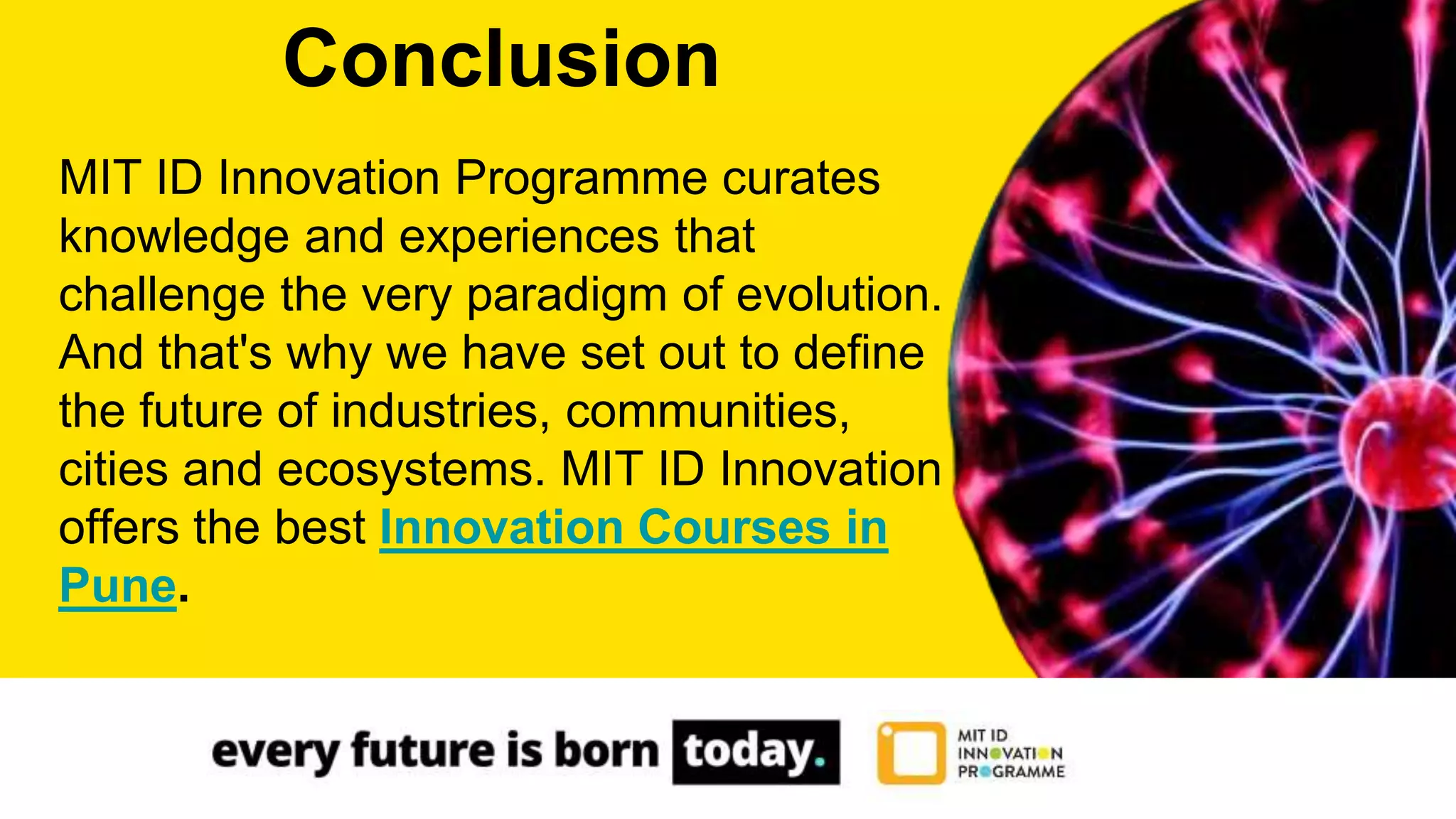 Conclusion

MIT ID Innovation Programme curates knowledge and experiences that challenge the very paradigm of evolution. And that's why we have set out to define the future of industries, communities, cities and ecosystems. MIT ID Innovation offers the best Innovation Courses in Pune.

every future is born today.

MIT ID INNOVATION PROGRAMME